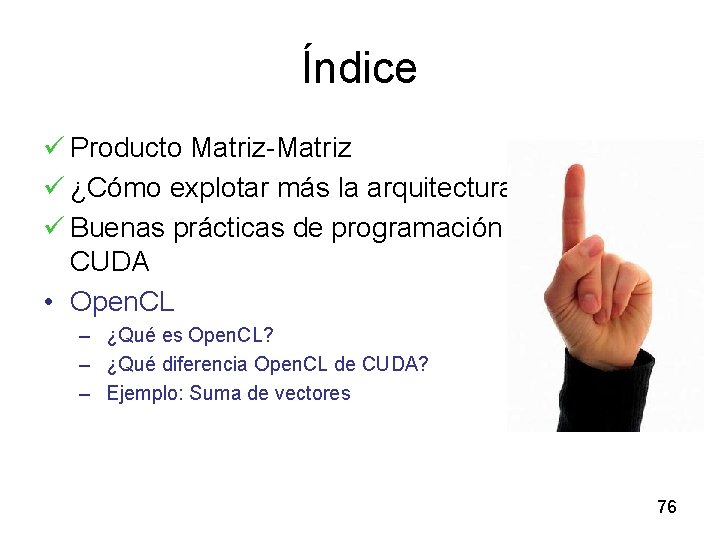 Índice

✓ Producto Matriz-Matriz
✓ ¿Cómo explotar más la arquitectura
✓ Buenas prácticas de programación CUDA
• OpenCL
– ¿Qué es OpenCL?
– ¿Qué diferencia OpenCL de CUDA?
– Ejemplo: Suma de vectores

76